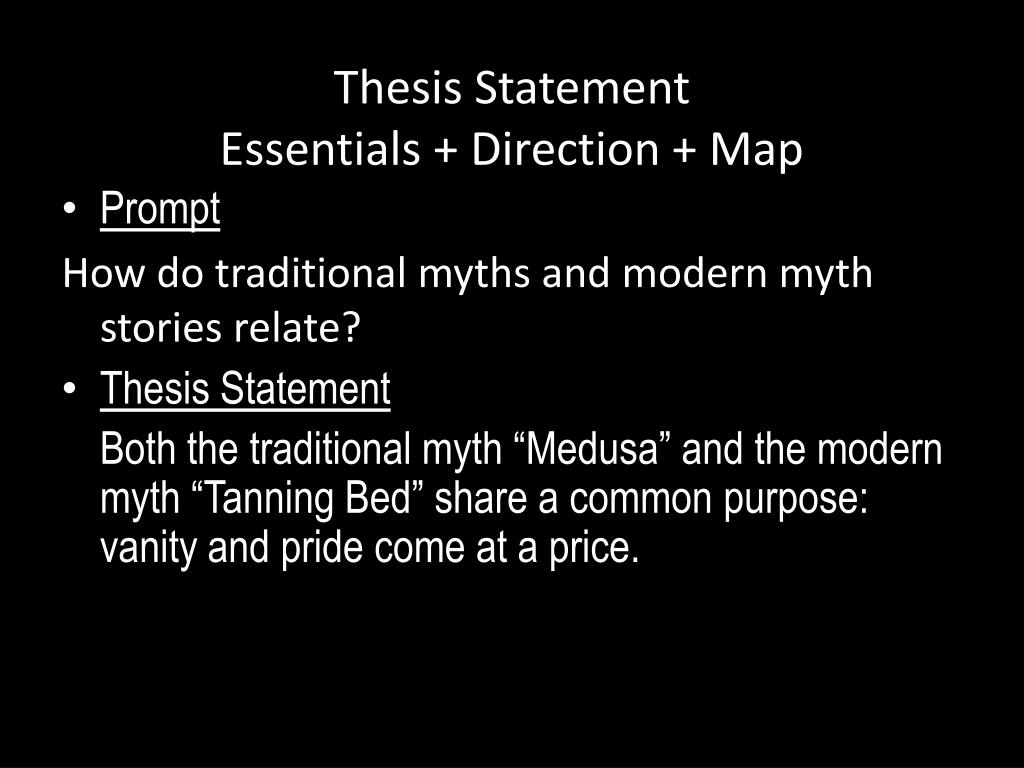 Thesis Statement
Essentials + Direction + Map

• Prompt

How do traditional myths and modern myth stories relate?

• Thesis Statement

Both the traditional myth “Medusa” and the modern myth “Tanning Bed” share a common purpose: vanity and pride come at a price.